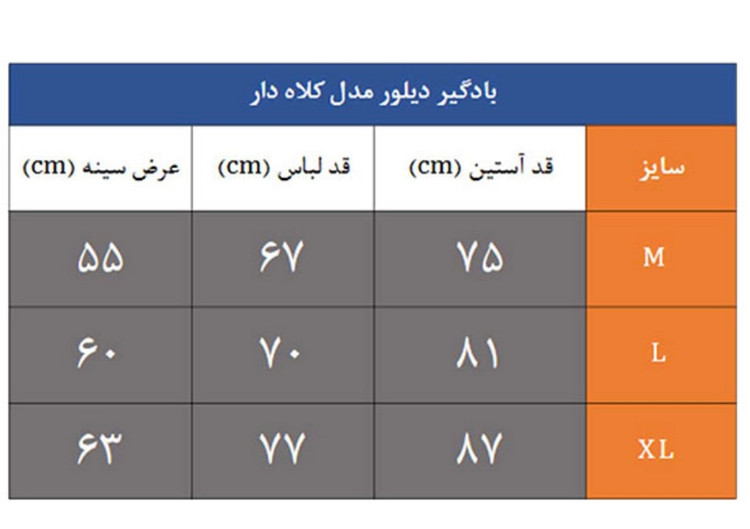 بادگیر دیلور مدل کلاه دار

| سایز | قد آستین (cm) | قد لباس (cm) | عرض سینه (cm) |
|---|---|---|---|
| M | ۷۵ | ۶۷ | ۵۵ |
| L | ۸۱ | ۷۰ | ۶۰ |
| XL | ۸۷ | ۷۷ | ۶۳ |